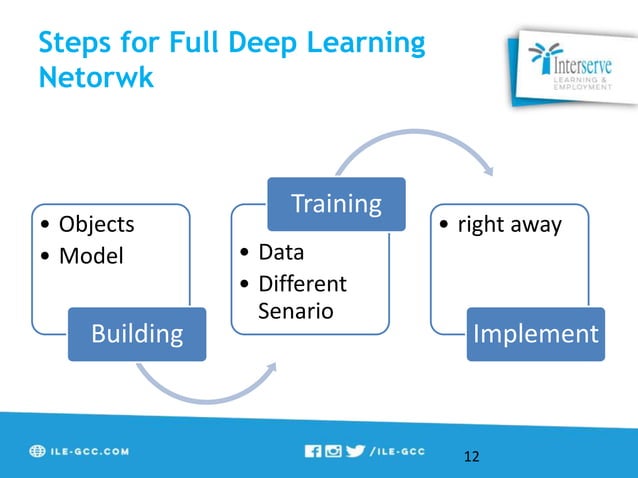 Steps for Full Deep Learning Netorwk

Interserve
LEARNING & EMPLOYMENT

• Objects
• Model

Building

Training

• Data
• Different Senario

• right away

Implement

ILE-GCC.COM

/ILE-GCC

12